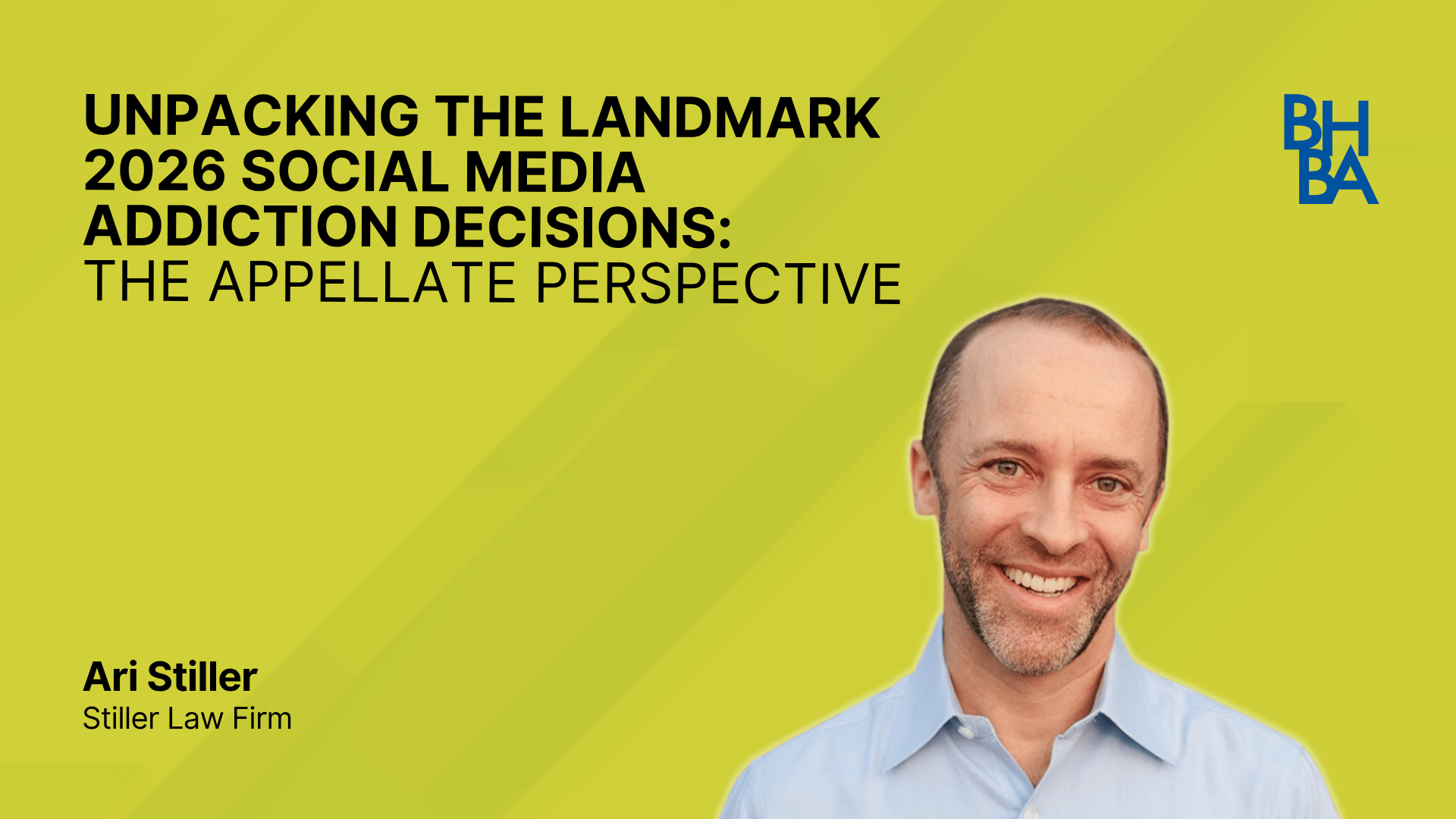 UNPACKING THE LANDMARK 2026 SOCIAL MEDIA ADDICTION DECISIONS: THE APPELLATE PERSPECTIVE

BH
BA

Ari Stiller
Stiller Law Firm